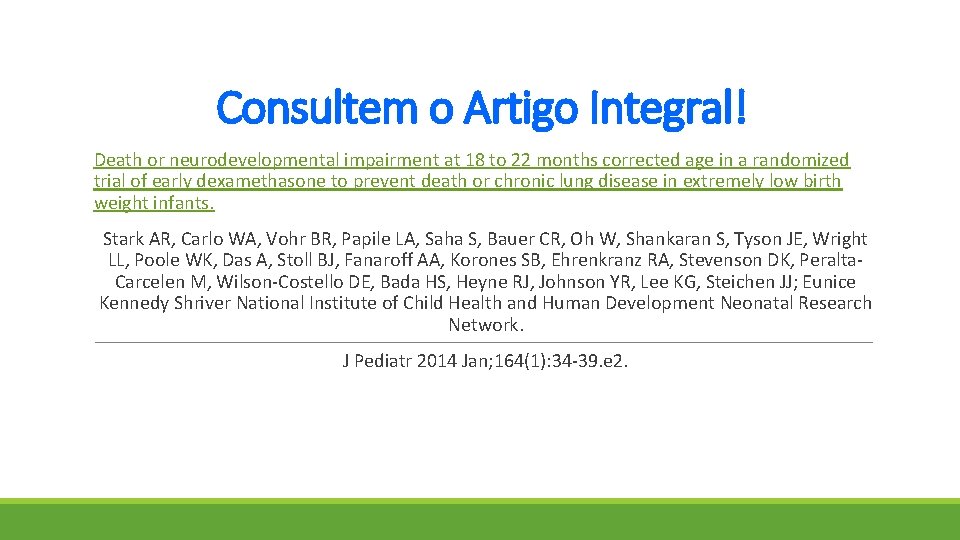 Consultem o Artigo Integral!

Death or neurodevelopmental impairment at 18 to 22 months corrected age in a randomized trial of early dexamethasone to prevent death or chronic lung disease in extremely low birth weight infants.

Stark AR, Carlo WA, Vohr BR, Papile LA, Saha S, Bauer CR, Oh W, Shankaran S, Tyson JE, Wright LL, Poole WK, Das A, Stoll BJ, Fanaroff AA, Korones SB, Ehrenkranz RA, Stevenson DK, Peralta-Carcelen M, Wilson-Costello DE, Bada HS, Heyne RJ, Johnson YR, Lee KG, Steichen JJ; Eunice Kennedy Shriver National Institute of Child Health and Human Development Neonatal Research Network.

J Pediatr 2014 Jan;164(1):34-39.e2.